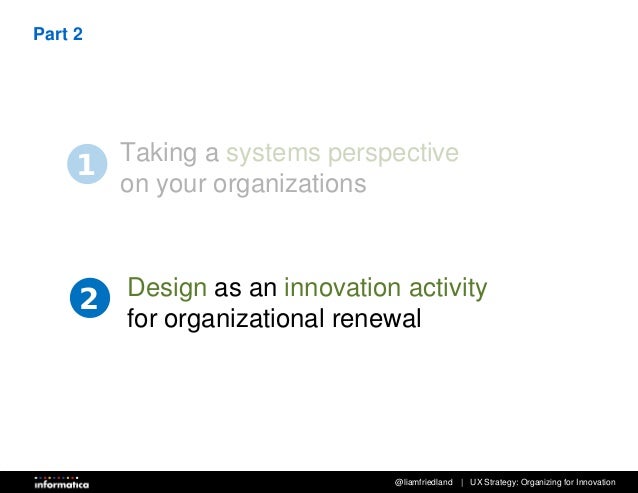 Part 2

1 Taking a systems perspective on your organizations

2 Design as an innovation activity for organizational renewal

informatica

@liamfriedland | UX Strategy: Organizing for Innovation